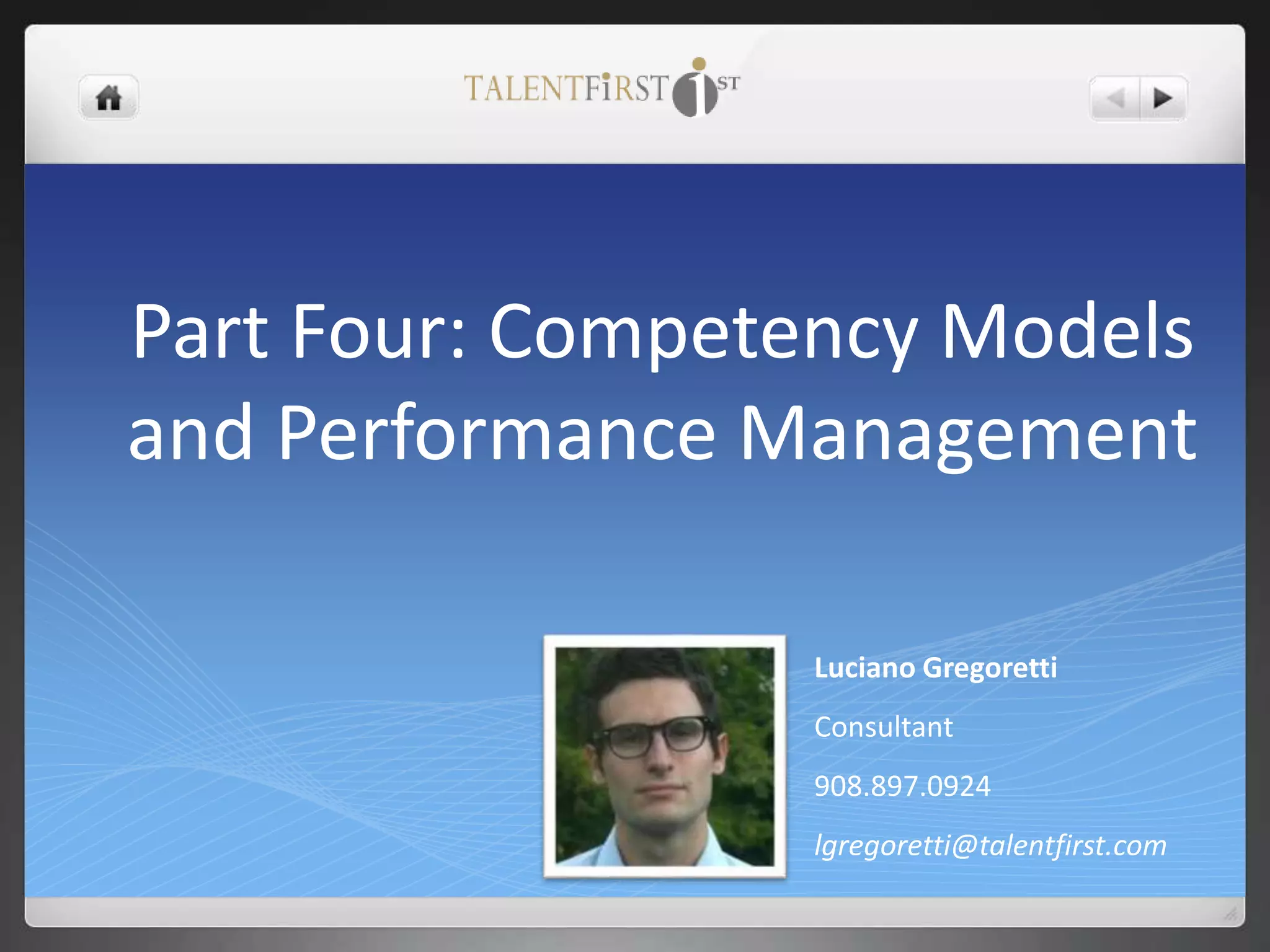 TALENTFIRST 1ST

Part Four: Competency Models and Performance Management

Luciano Gregoretti

Consultant

908.897.0924

lgregoretti@talentfirst.com